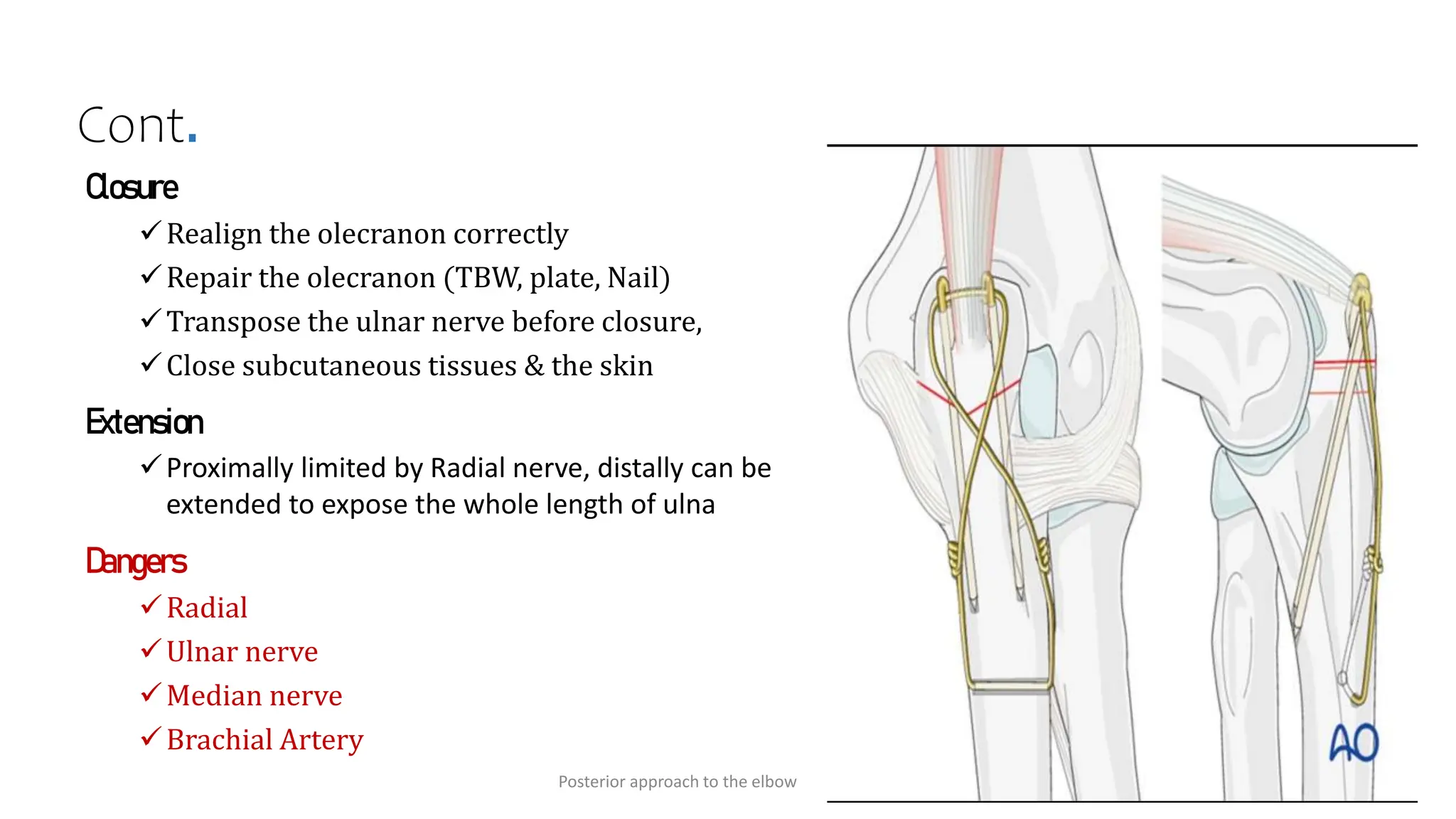 Cont.

Closure

✓ Realign the olecranon correctly
✓ Repair the olecranon (TBW, plate, Nail)
✓ Transpose the ulnar nerve before closure,
✓ Close subcutaneous tissues & the skin

Extension

✓ Proximally limited by Radial nerve, distally can be extended to expose the whole length of ulna

Dangers

✓ Radial
✓ Ulnar nerve
✓ Median nerve
✓ Brachial Artery

Posterior approach to the elbow

AO